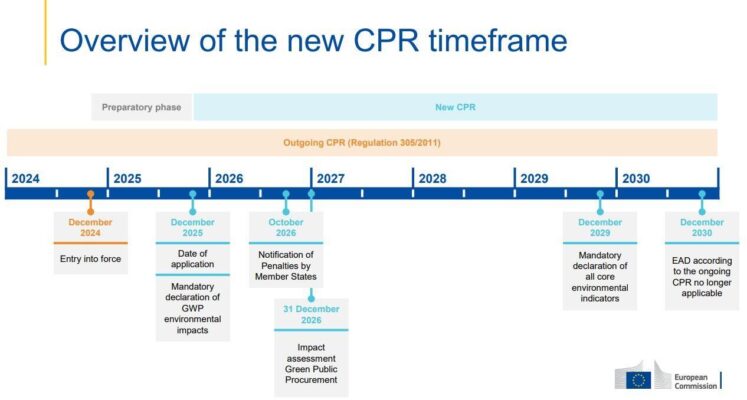 Overview of the new CPR timeframe

Preparatory phase

New CPR

Outgoing CPR (Regulation 305/2011)

2024

2025

2026

2027

2028

2029

2030

December 2024

Entry into force

December 2025

Date of application

Mandatory declaration of GWP environmental impacts

October 2026

Notification of Penalties by Member States

31 December 2026

Impact assessment Green Public Procurement

December 2029

Mandatory declaration of all core environmental indicators

December 2030

EAD according to the ongoing CPR no longer applicable

European Commission